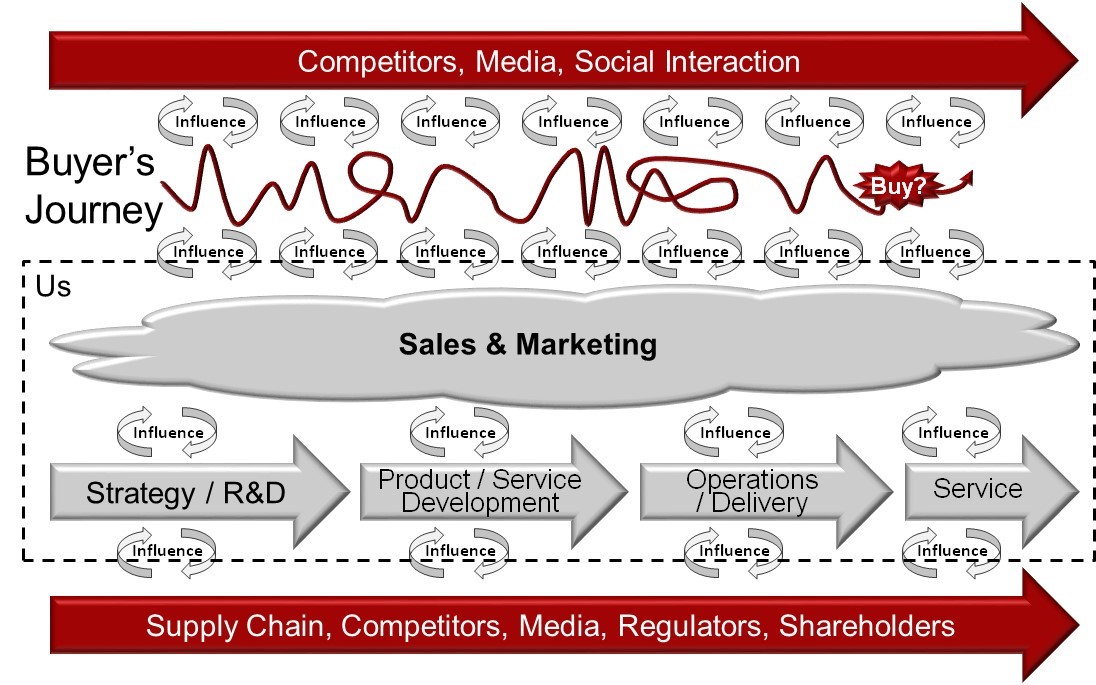 Competitors, Media, Social Interaction

Influence Influence Influence Influence Influence Influence Influence

Buyer's Journey

Buy?

Influence Influence Influence Influence Influence Influence Influence

Us

Sales & Marketing

Influence Influence Influence Influence

Strategy / R&D

Product / Service Development

Operations / Delivery

Service

Influence Influence Influence Influence

Supply Chain, Competitors, Media, Regulators, Shareholders